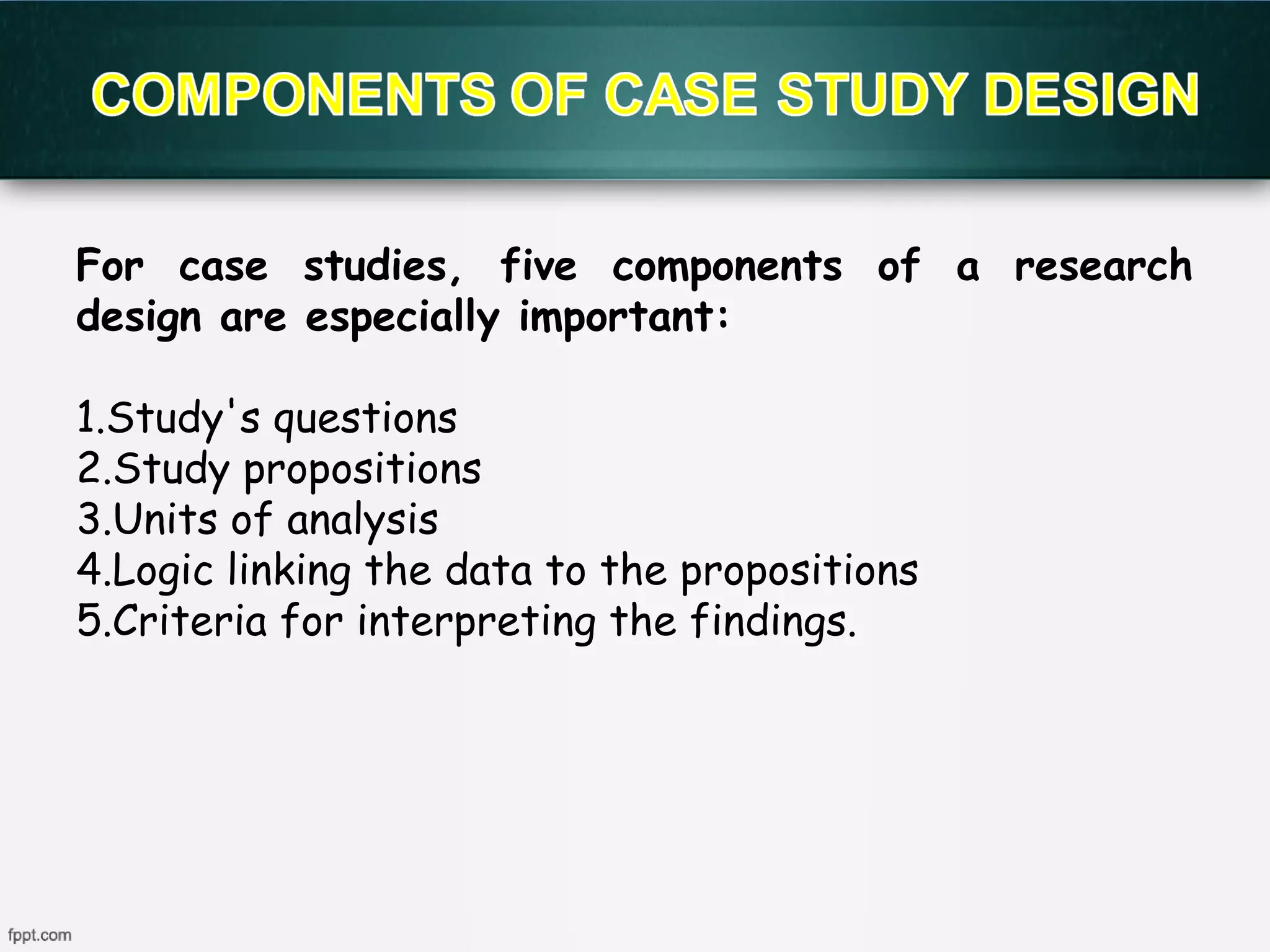 COMPONENTS OF CASE STUDY DESIGN

For case studies, five components of a research design are especially important:

1.Study's questions
2.Study propositions
3.Units of analysis
4.Logic linking the data to the propositions
5.Criteria for interpreting the findings.

fppt.com